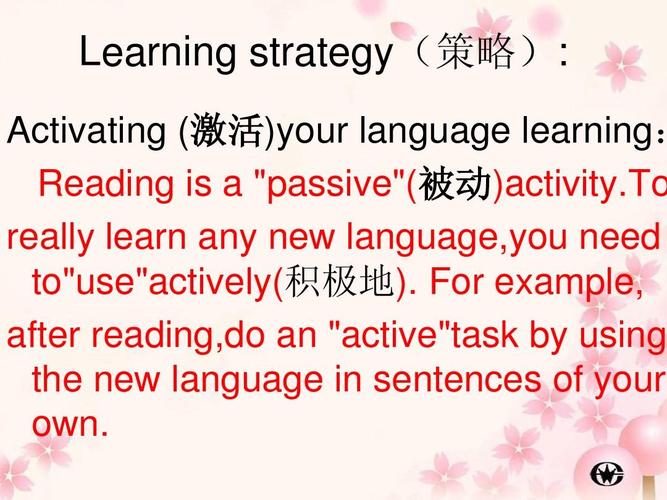 Learning strategy（策略）:

Activating (激活)your language learning：

Reading is a "passive"(被动)activity.To really learn any new language,you need to"use"actively(积极地). For example, after reading,do an "active"task by using the new language in sentences of your own.